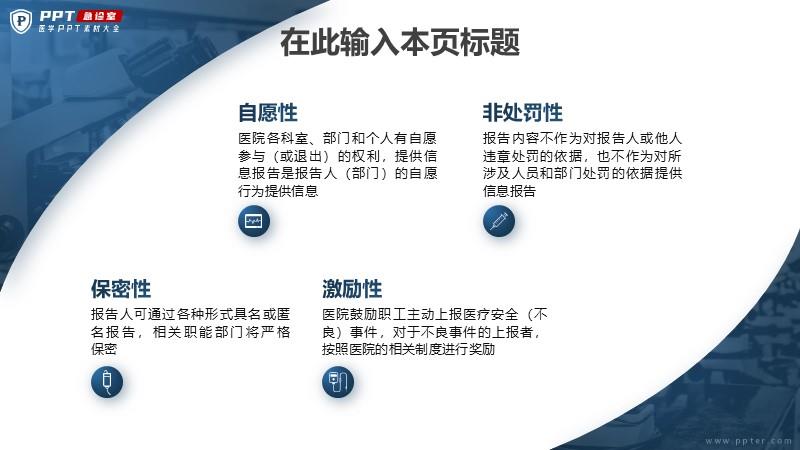 PPT 急诊室
医学PPT素材大全

在此输入本页标题

自愿性
医院各科室、部门和个人有自愿参与（或退出）的权利，提供信息报告是报告人（部门）的自愿行为提供信息

非处罚性
报告内容不作为对报告人或他人违章处罚的依据，也不作为对所涉及人员和部门处罚的依据提供信息报告

保密性
报告人可通过各种形式具名或匿名报告，相关职能部门将严格保密

激励性
医院鼓励职工主动上报医疗安全（不良）事件，对于不良事件的上报者，按照医院的相关制度进行奖励

www.ppter.com